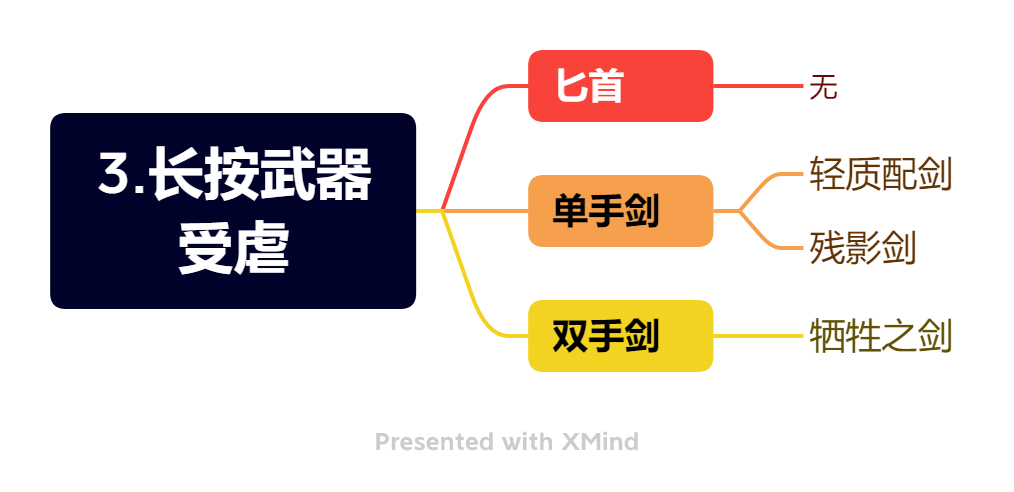 3.长按武器受虐

匕首

无

单手剑

轻质配剑

残影剑

双手剑

牺牲之剑

Presented with XMind